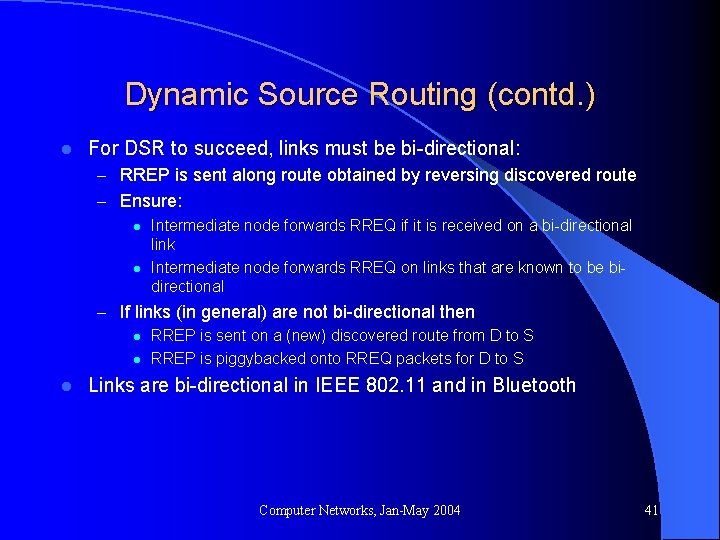 Dynamic Source Routing (contd.)

- For DSR to succeed, links must be bi-directional:
  - RREP is sent along route obtained by reversing discovered route
  - Ensure:
    - Intermediate node forwards RREQ if it is received on a bi-directional link
    - Intermediate node forwards RREQ on links that are known to be bi-directional
  - If links (in general) are not bi-directional then
    - RREP is sent on a (new) discovered route from D to S
    - RREP is piggybacked onto RREQ packets for D to S
- Links are bi-directional in IEEE 802.11 and in Bluetooth

Computer Networks, Jan-May 2004

41